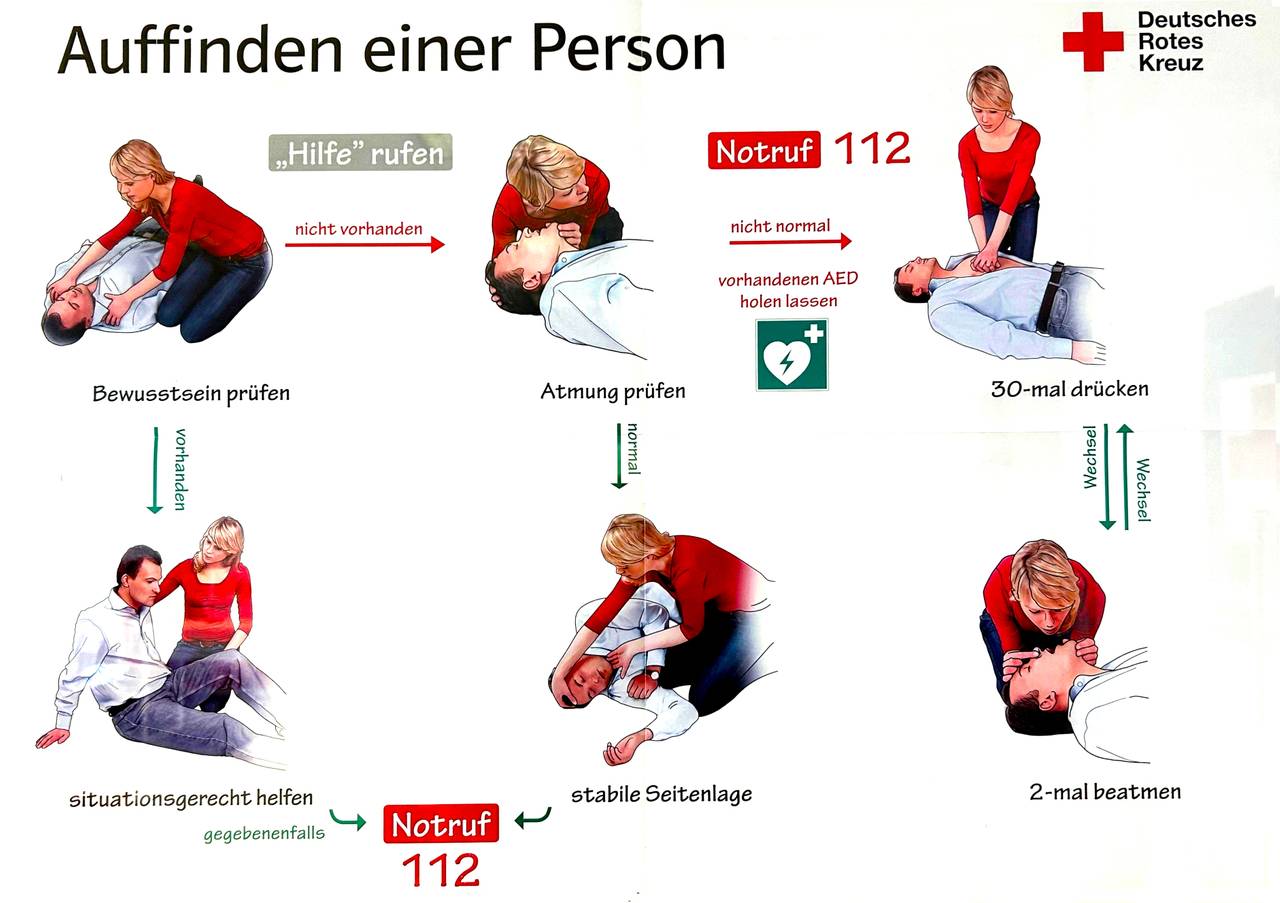 Auffinden einer Person

Deutsches Rotes Kreuz

„Hilfe" rufen

nicht vorhanden

Notruf 112

nicht normal

vorhandenen AED holen lassen

Bewusstsein prüfen

Atmung prüfen

30-mal drücken

vorhanden

normal

Wechsel

Wechsel

situationsgerecht helfen

stabile Seitenlage

2-mal beatmen

gegebenenfalls

Notruf 112